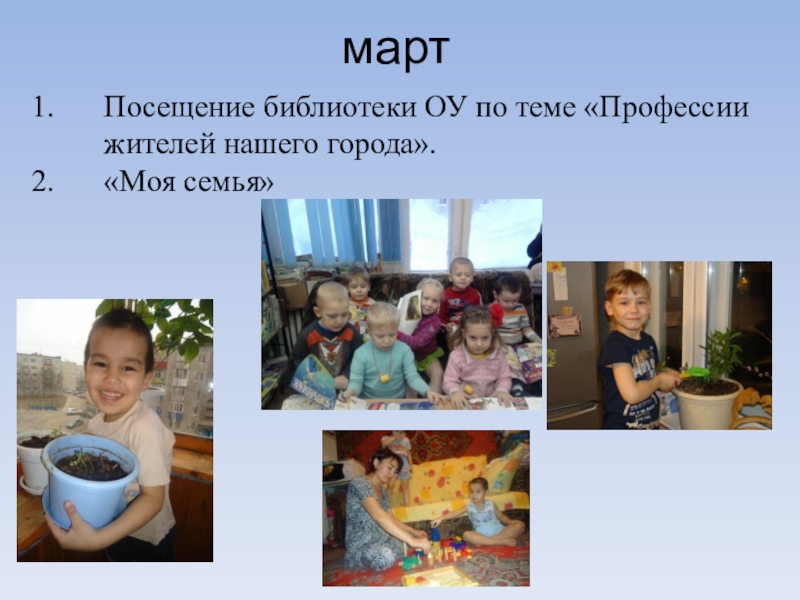 март

1. Посещение библиотеки ОУ по теме «Профессии жителей нашего города».
2. «Моя семья»